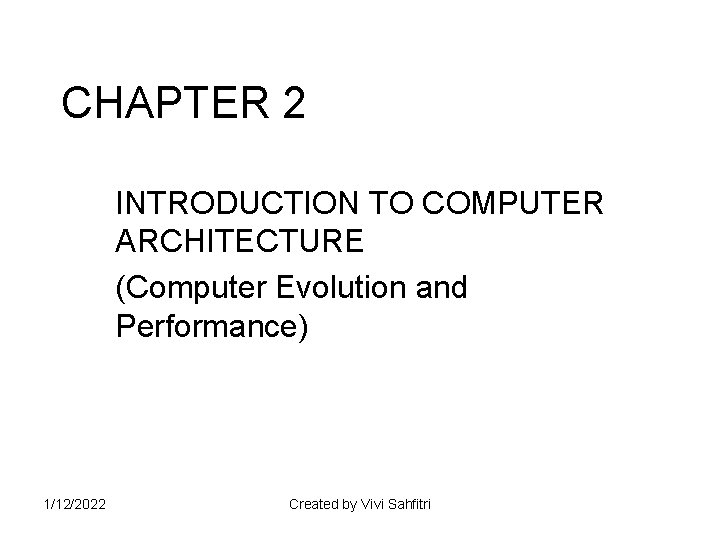 CHAPTER 2

INTRODUCTION TO COMPUTER ARCHITECTURE

(Computer Evolution and Performance)

1/12/2022

Created by Vivi Sahfitri